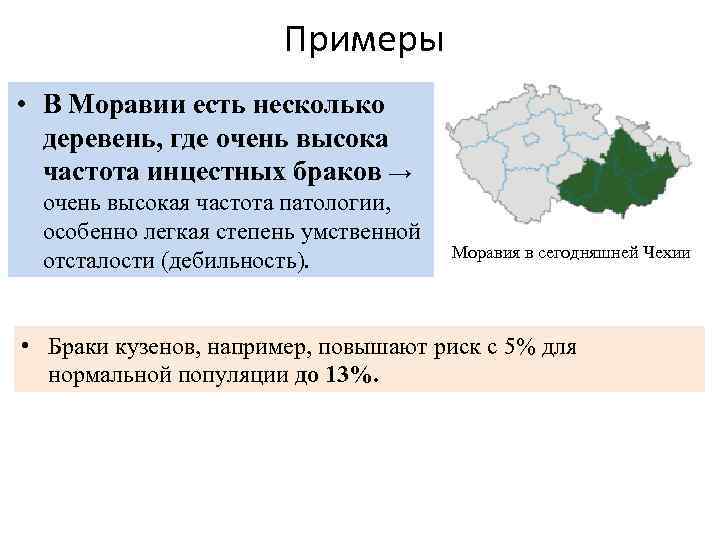 Примеры

• В Моравии есть несколько деревень, где очень высока частота инцестных браков → очень высокая частота патологии, особенно легкая степень умственной отсталости (дебильность).

Моравия в сегодняшней Чехии

• Браки кузенов, например, повышают риск с 5% для нормальной популяции до 13%.